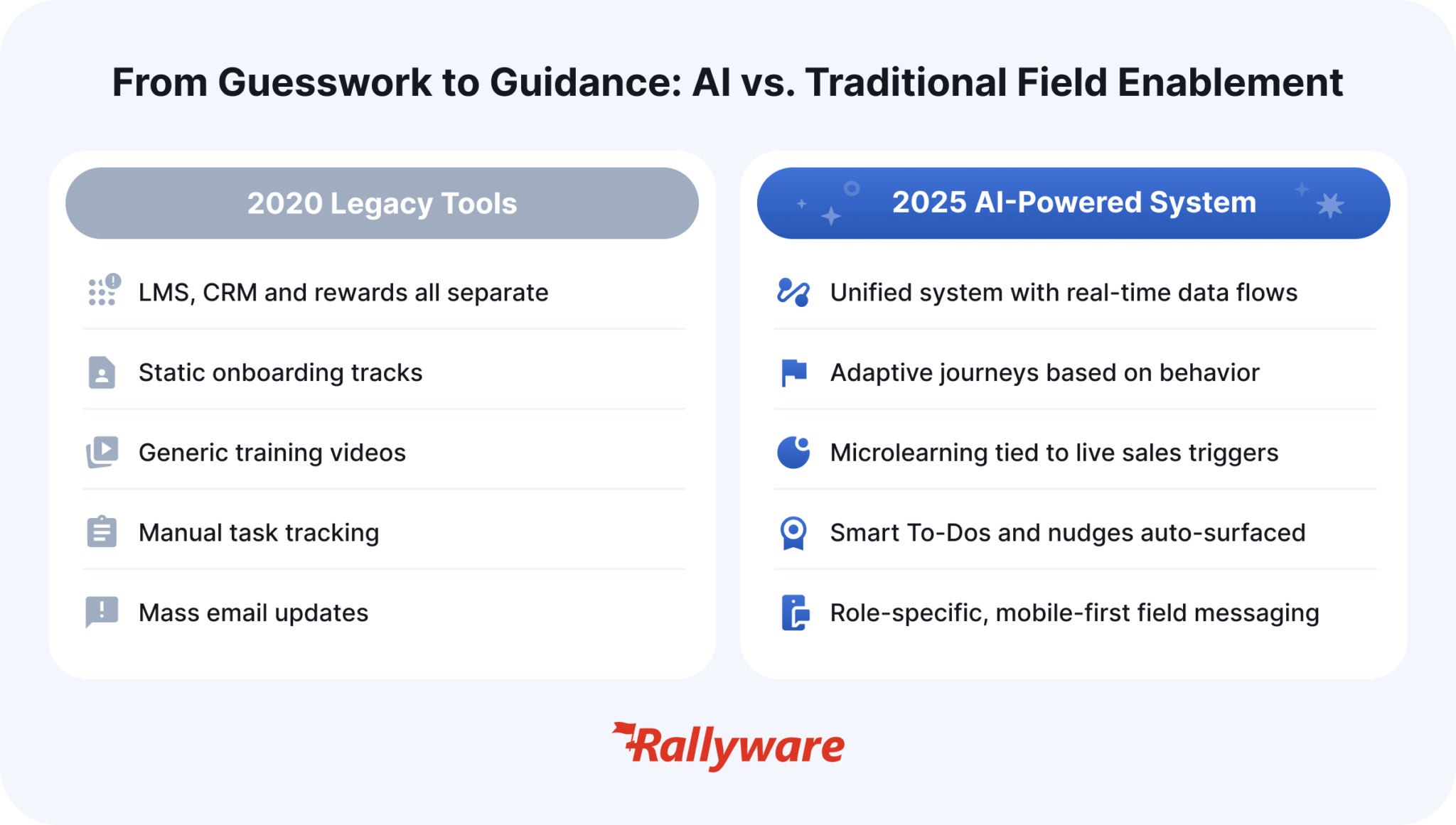 From Guesswork to Guidance: AI vs. Traditional Field Enablement

2020 Legacy Tools

LMS, CRM and rewards all separate

Static onboarding tracks

Generic training videos

Manual task tracking

Mass email updates

2025 AI-Powered System

Unified system with real-time data flows

Adaptive journeys based on behavior

Microlearning tied to live sales triggers

Smart To-Dos and nudges auto-surfaced

Role-specific, mobile-first field messaging

Rallyware